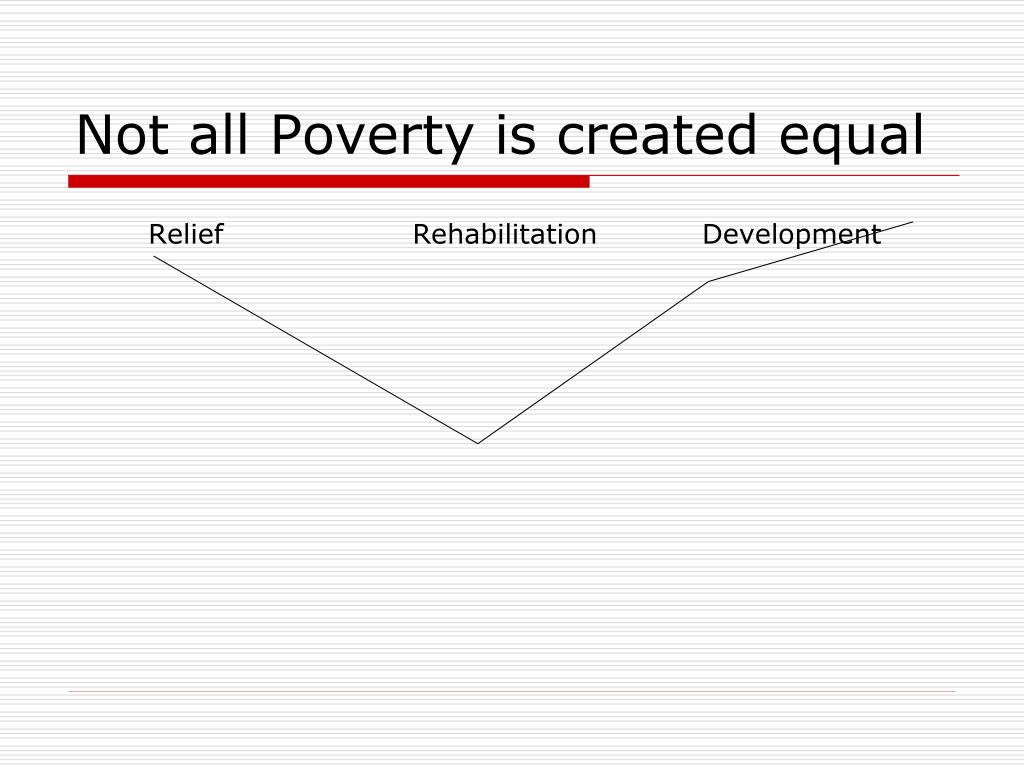 Not all Poverty is created equal

Relief

Rehabilitation

Development